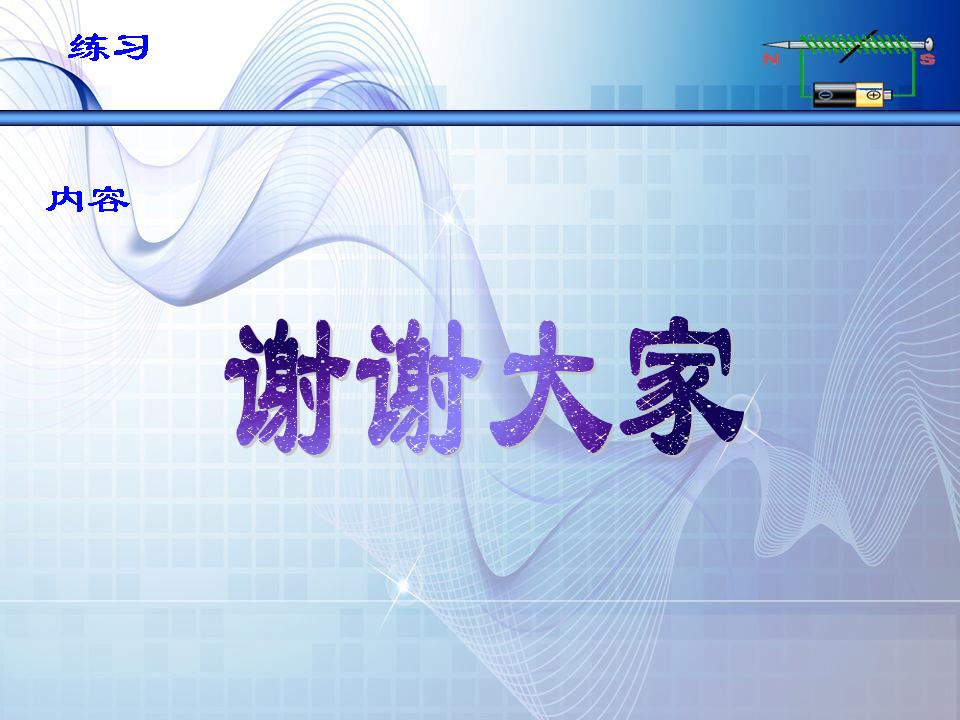 练习

N S

内容

谢谢大家